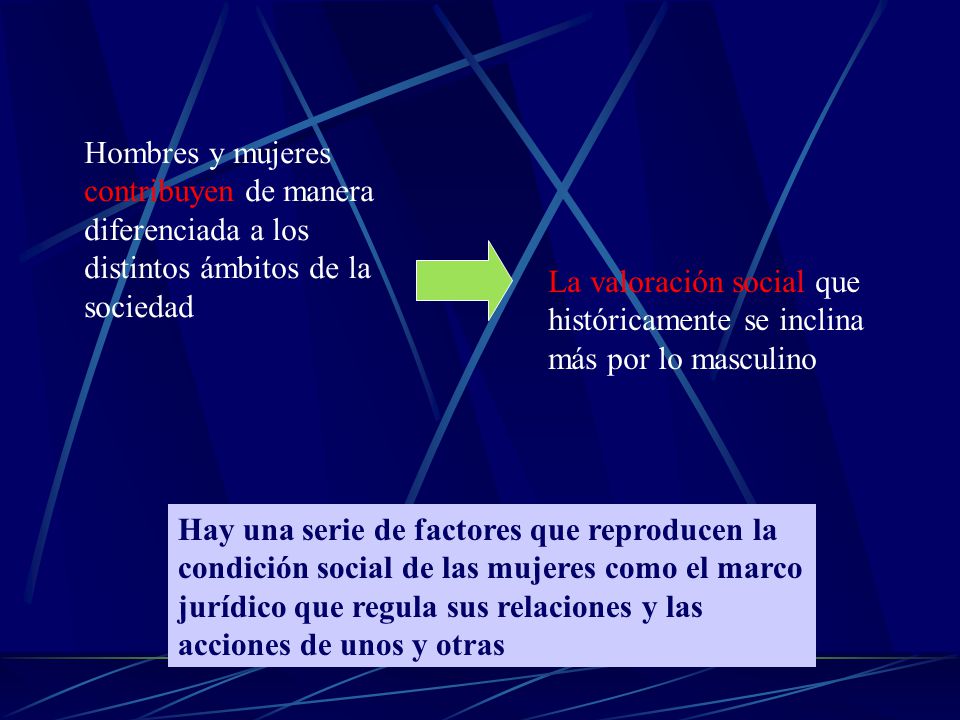 Hombres y mujeres contribuyen de manera diferenciada a los distintos ámbitos de la sociedad

La valoración social que históricamente se inclina más por lo masculino

Hay una serie de factores que reproducen la condición social de las mujeres como el marco jurídico que regula sus relaciones y las acciones de unos y otras